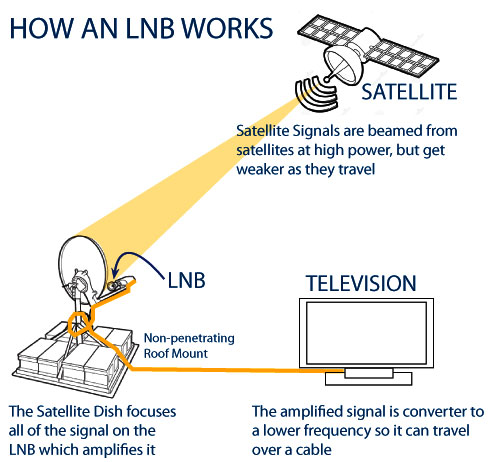 HOW AN LNB WORKS

SATELLITE

Satellite Signals are beamed from satellites at high power, but get weaker as they travel

LNB

TELEVISION

Non-penetrating Roof Mount

The Satellite Dish focuses all of the signal on the LNB which amplifies it

The amplified signal is converter to a lower frequency so it can travel over a cable